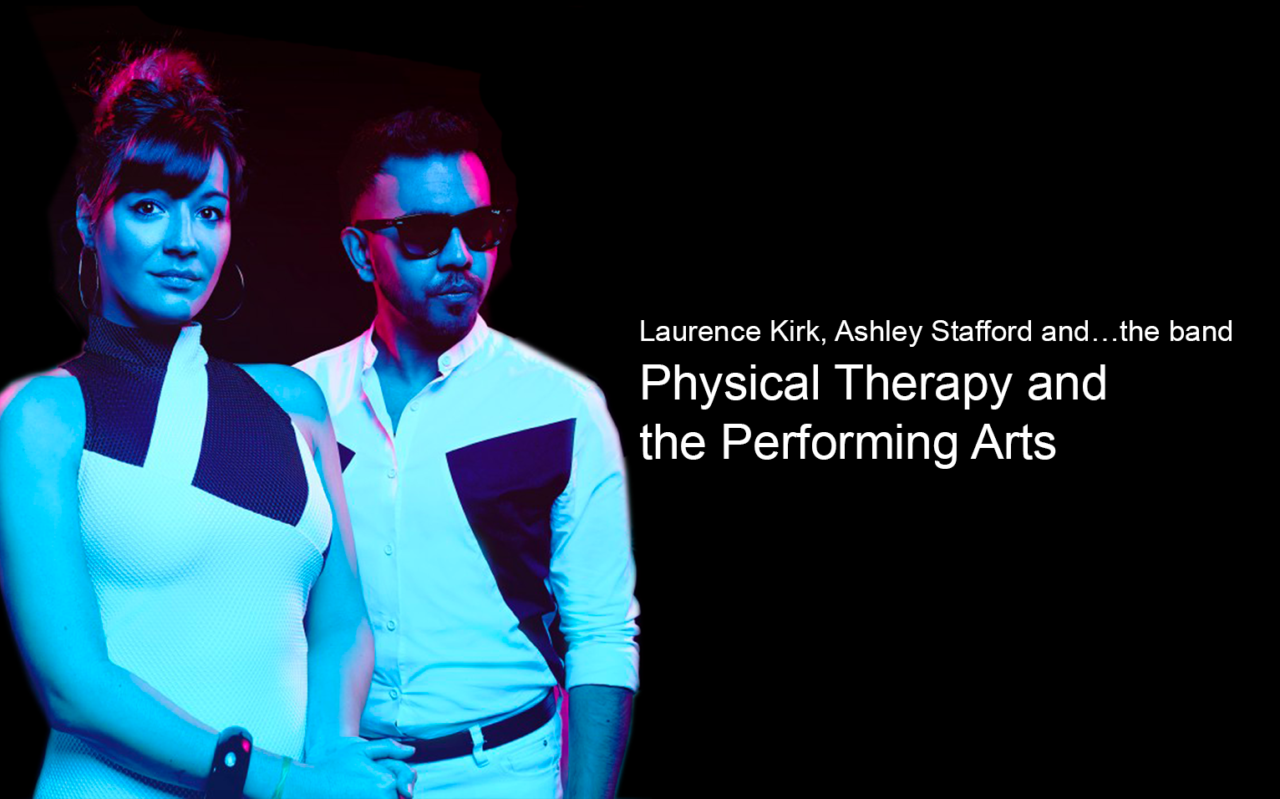 Laurence Kirk, Ashley Stafford and…the band

Physical Therapy and the Performing Arts